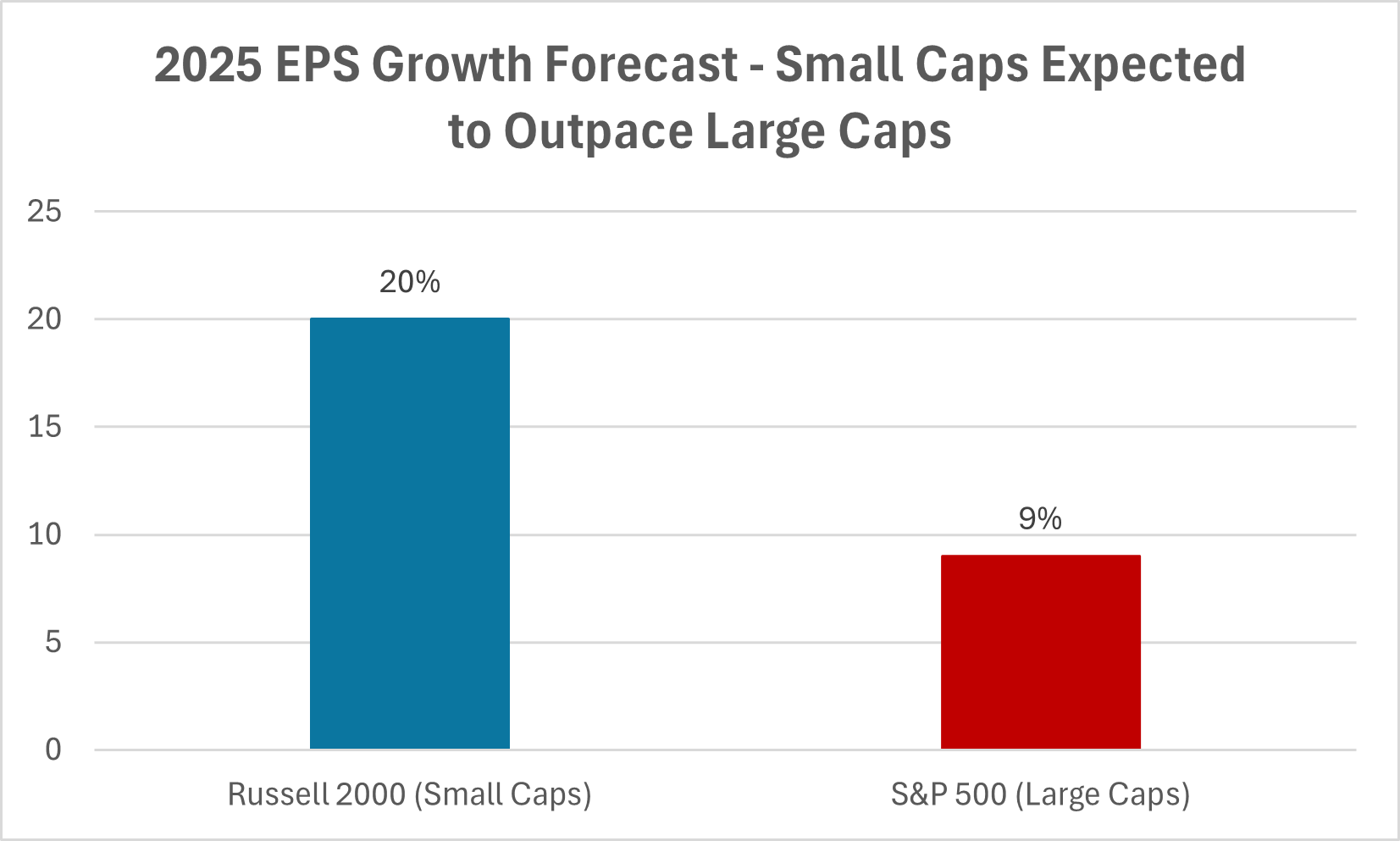 2025 EPS Growth Forecast - Small Caps Expected to Outpace Large Caps

25
20
15
10
5
0

20%

9%

Russell 2000 (Small Caps)

S&P 500 (Large Caps)